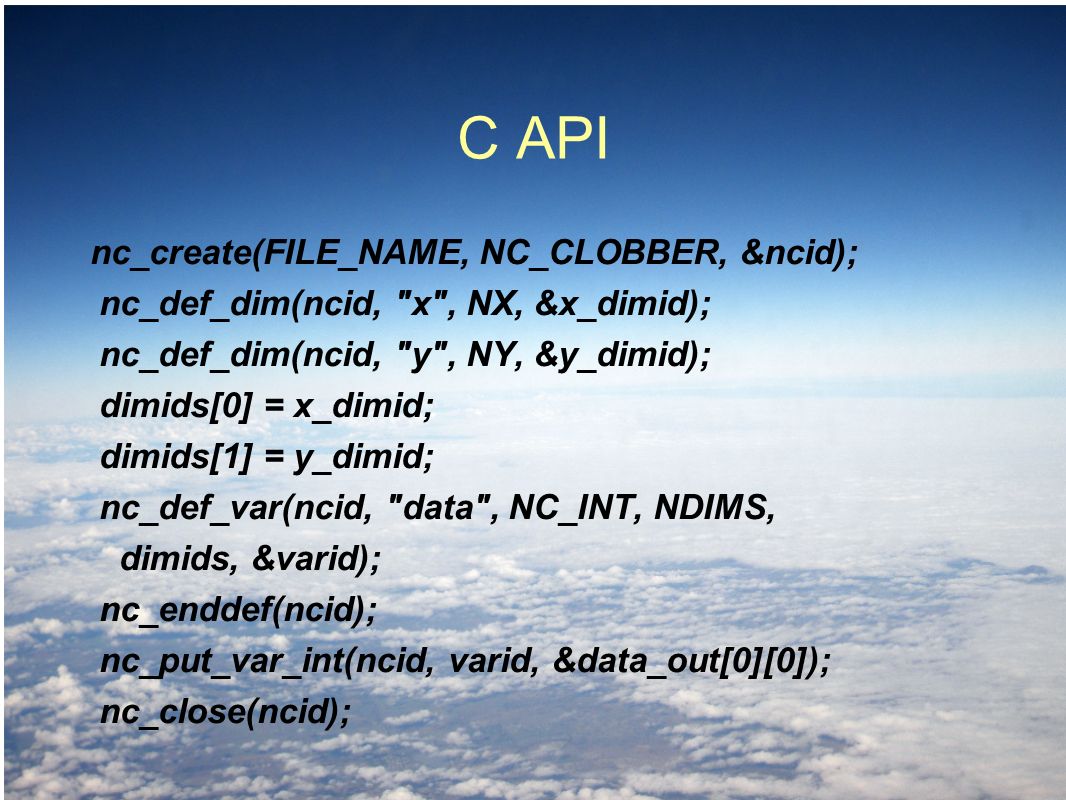 C API

nc_create(FILE_NAME, NC_CLOBBER, &ncid);
nc_def_dim(ncid, "x", NX, &x_dimid);
nc_def_dim(ncid, "y", NY, &y_dimid);
dimids[0] = x_dimid;
dimids[1] = y_dimid;
nc_def_var(ncid, "data", NC_INT, NDIMS,
dimids, &varid);
nc_enddef(ncid);
nc_put_var_int(ncid, varid, &data_out[0][0]);
nc_close(ncid);